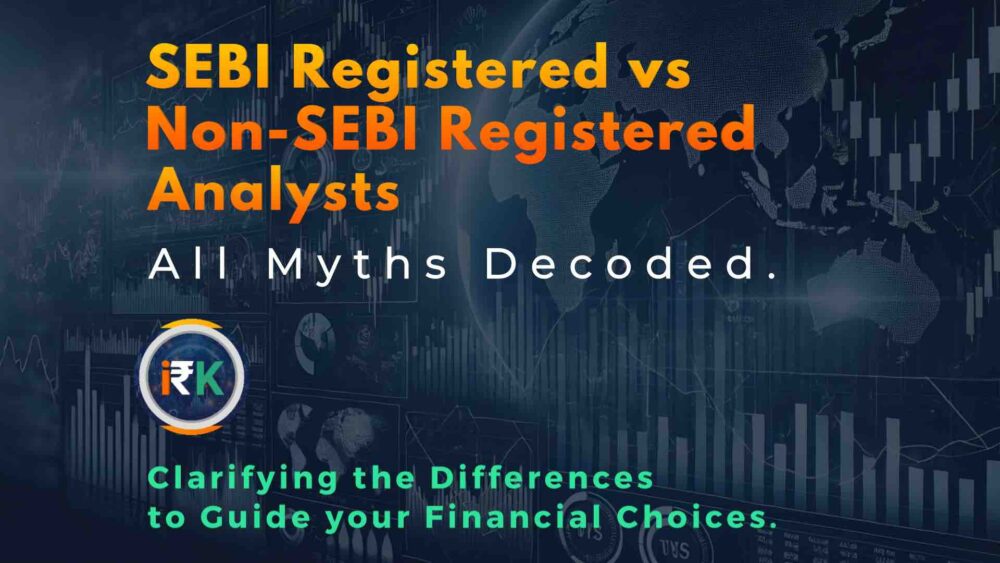 SEBI Registered vs Non-SEBI Registered Analysts

All Myths Decoded.

i₹K

Clarifying the Differences to Guide your Financial Choices.